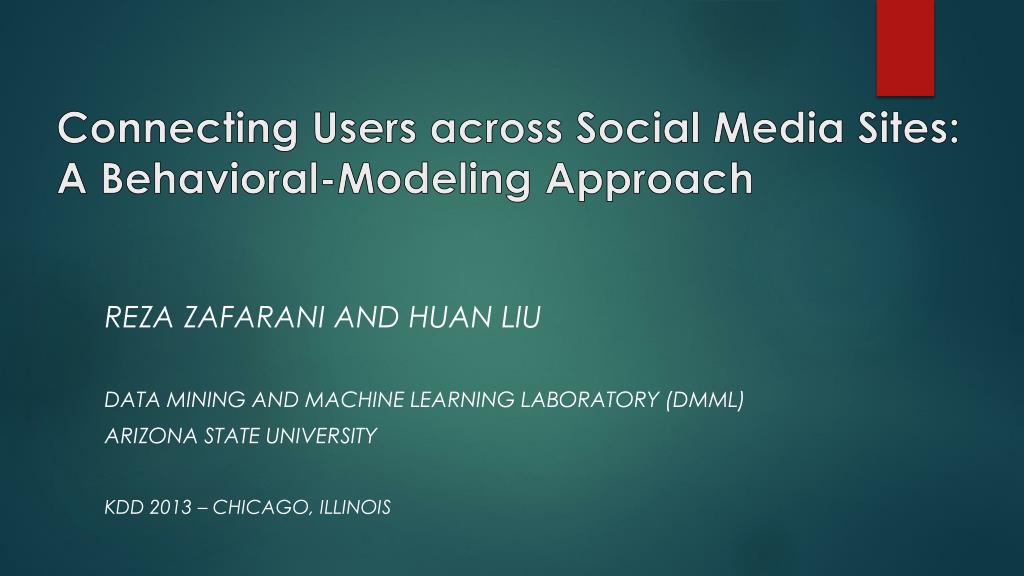 Connecting Users across Social Media Sites: A Behavioral-Modeling Approach

REZA ZAFARANI AND HUAN LIU

DATA MINING AND MACHINE LEARNING LABORATORY (DMML)
ARIZONA STATE UNIVERSITY

KDD 2013 – CHICAGO, ILLINOIS